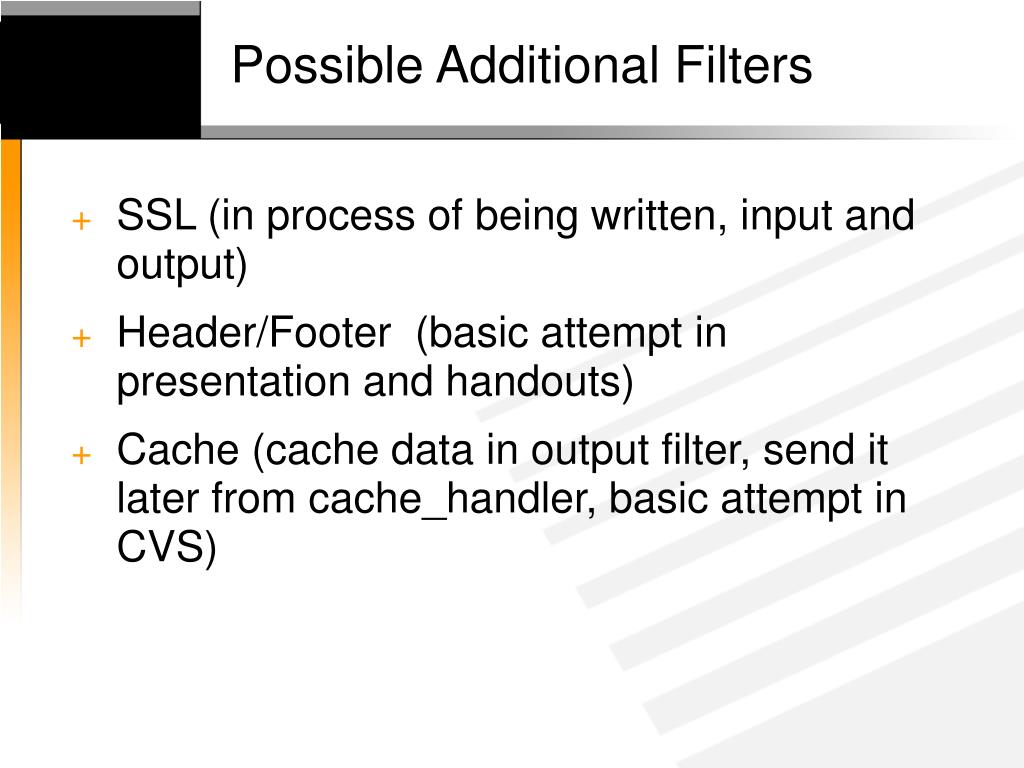 Possible Additional Filters

+ SSL (in process of being written, input and output)

+ Header/Footer  (basic attempt in presentation and handouts)

+ Cache (cache data in output filter, send it later from cache_handler, basic attempt in CVS)